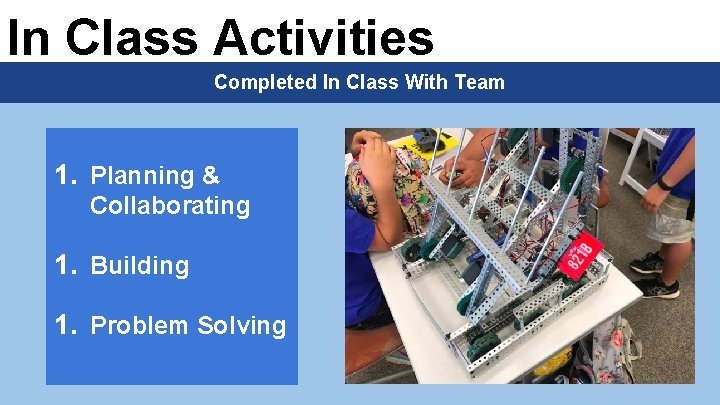 In Class Activities

Completed In Class With Team

1. Planning & Collaborating

1. Building

1. Problem Solving

821B